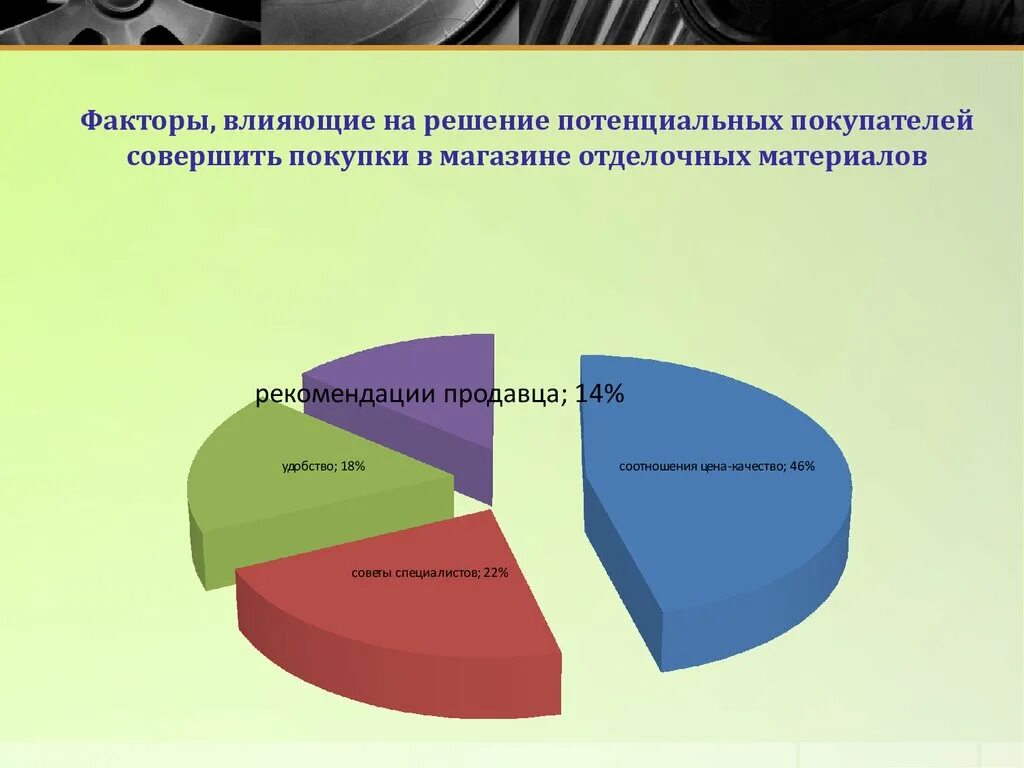 Факторы, влияющие на решение потенциальных покупателей совершить покупки в магазине отделочных материалов

рекомендации продавца; 14%

удобство; 18%

соотношения цена-качество; 46%

советы специалистов; 22%